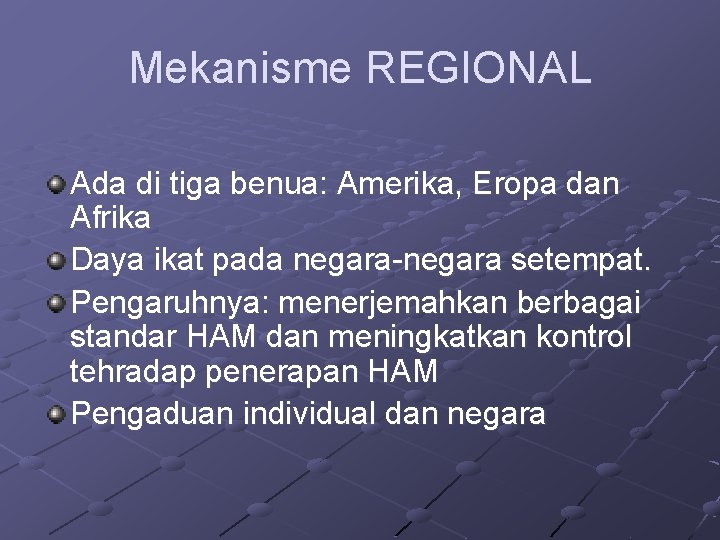 Mekanisme REGIONAL

Ada di tiga benua: Amerika, Eropa dan Afrika

Daya ikat pada negara-negara setempat.

Pengaruhnya: menerjemahkan berbagai standar HAM dan meningkatkan kontrol tehradap penerapan HAM

Pengaduan individual dan negara